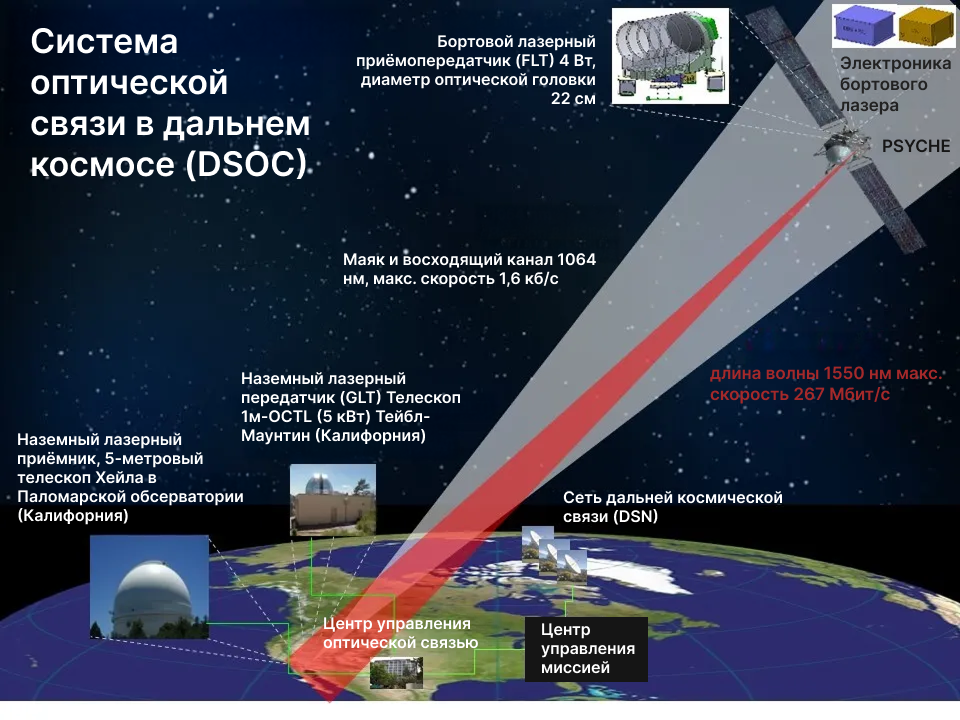 Система оптической связи в дальнем космосе (DSOC)

Бортовой лазерный приёмопередатчик (FLT) 4 Вт, диаметр оптической головки 22 см

Электроника бортового лазера

PSYCHE

Маяк и восходящий канал 1064 нм, макс. скорость 1,6 кб/с

длина волны 1550 нм макс. скорость 267 Мбит/с

Наземный лазерный передатчик (GLT) Телескоп 1м-OCTL (5 кВт) Тейбл-Маунтин (Калифорния)

Наземный лазерный приёмник, 5-метровый телескоп Хейла в Паломарской обсерватории (Калифорния)

Сеть дальней космической связи (DSN)

Центр управления оптической связью

Центр управления миссией